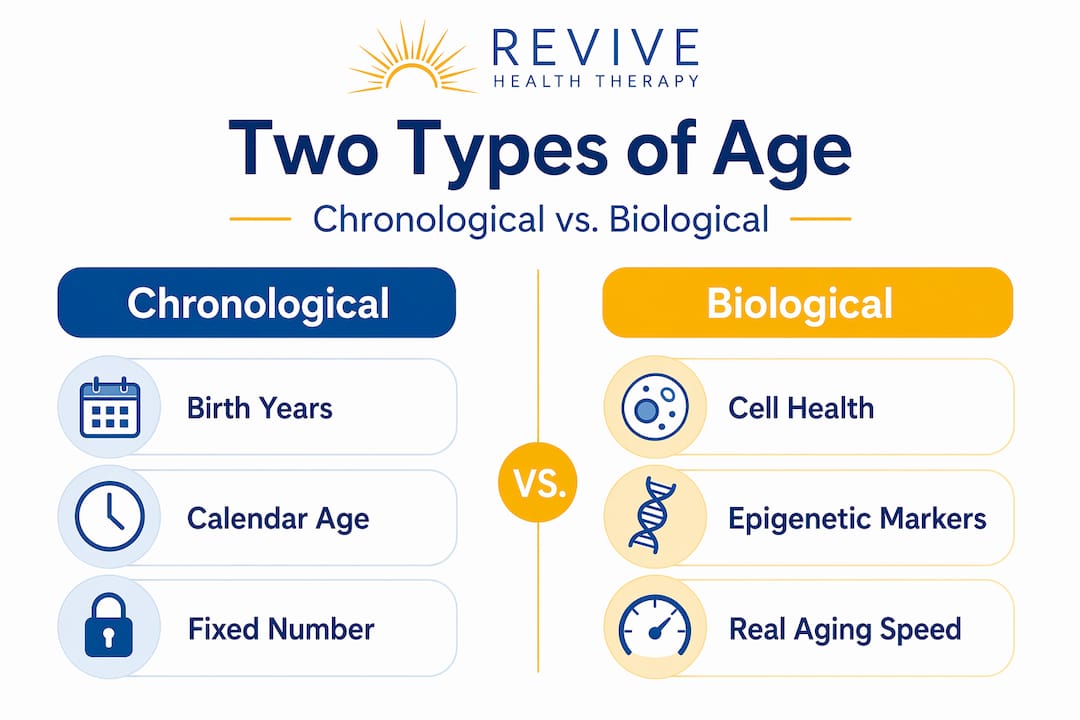 REVIVE
HEALTH THERAPY

Two Types of Age

Chronological vs. Biological

Chronological

Birth Years

Calendar Age

Fixed Number

VS.

Biological

Cell Health

Epigenetic Markers

Real Aging Speed